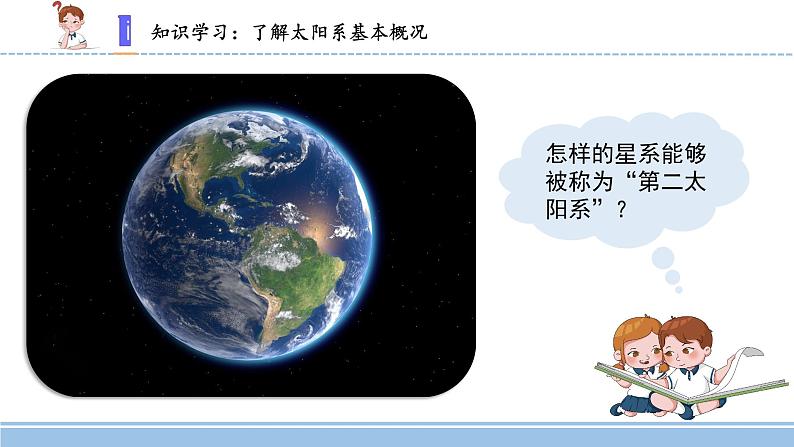 知识学习：了解太阳系基本概况

怎样的星系能够被称为“第二太阳系”？